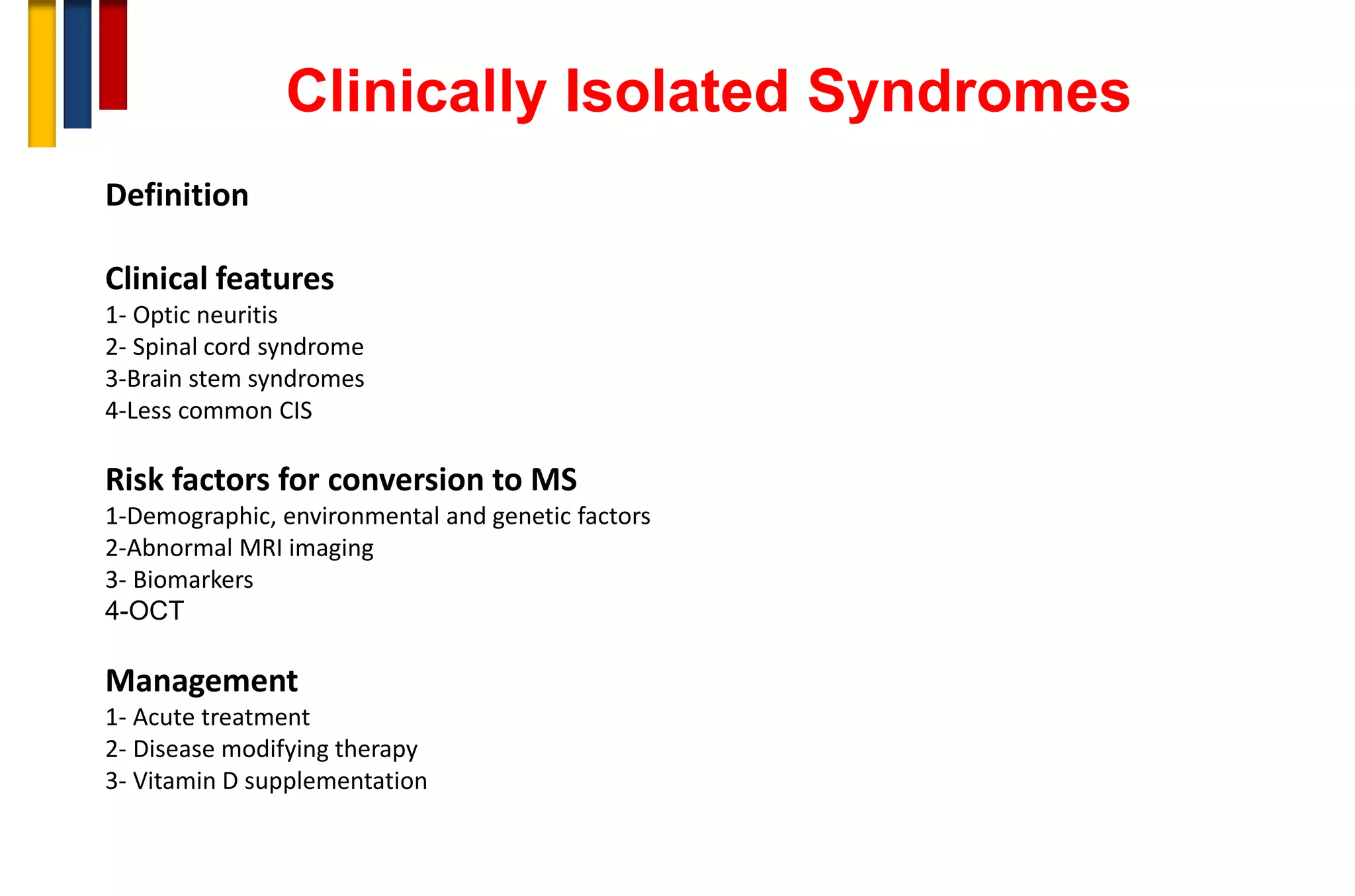 Clinically Isolated Syndromes

Definition

Clinical features
1- Optic neuritis
2- Spinal cord syndrome
3-Brain stem syndromes
4-Less common CIS

Risk factors for conversion to MS
1-Demographic, environmental and genetic factors
2-Abnormal MRI imaging
3- Biomarkers
4-OCT

Management
1- Acute treatment
2- Disease modifying therapy
3- Vitamin D supplementation